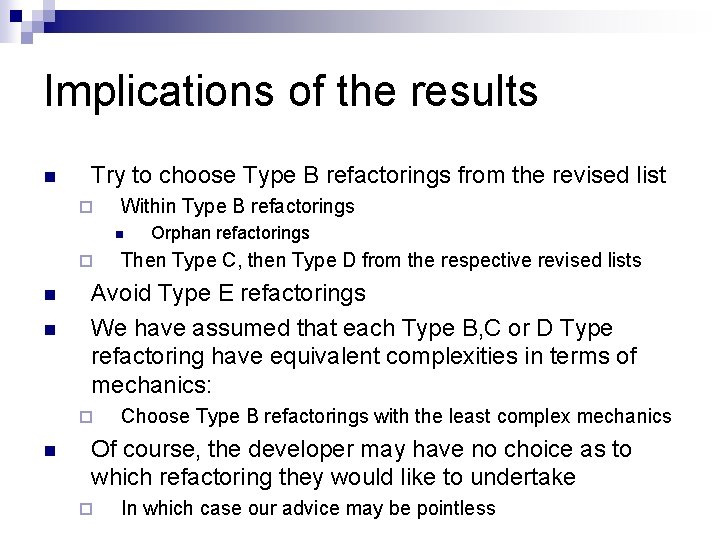 Implications of the results

Try to choose Type B refactorings from the revised list

Within Type B refactorings

Orphan refactorings

Then Type C, then Type D from the respective revised lists

Avoid Type E refactorings

We have assumed that each Type B,C or D Type refactoring have equivalent complexities in terms of mechanics:

Choose Type B refactorings with the least complex mechanics

Of course, the developer may have no choice as to which refactoring they would like to undertake

In which case our advice may be pointless